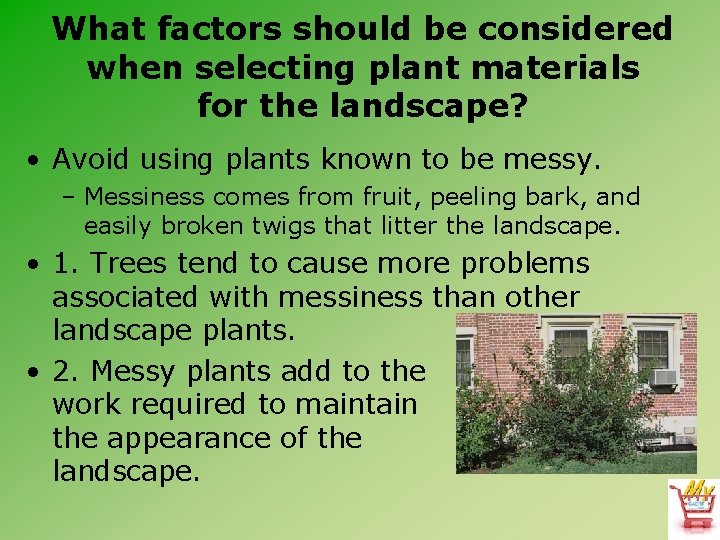 What factors should be considered when selecting plant materials for the landscape?

• Avoid using plants known to be messy.
– Messiness comes from fruit, peeling bark, and easily broken twigs that litter the landscape.
• 1. Trees tend to cause more problems associated with messiness than other landscape plants.
• 2. Messy plants add to the work required to maintain the appearance of the landscape.

My